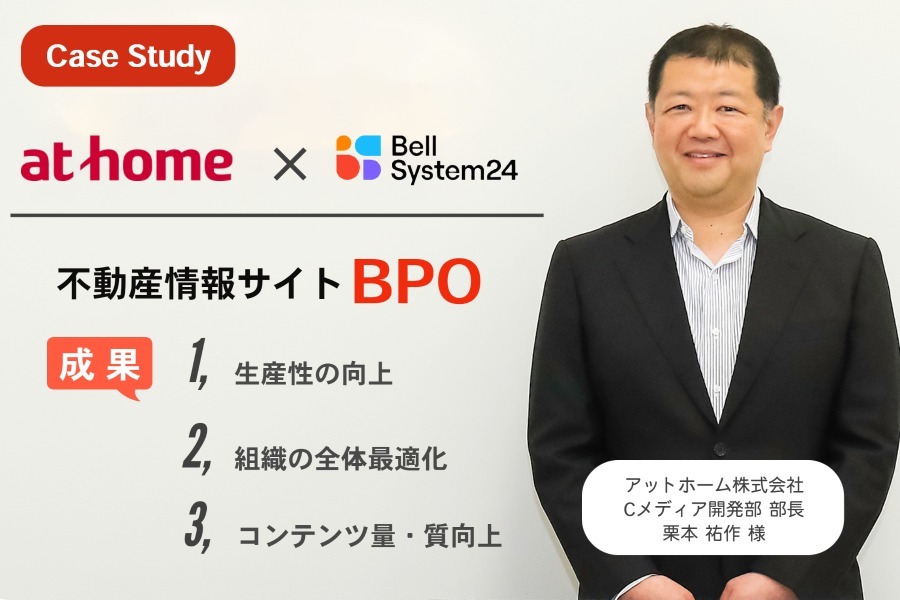 Case Study

at home × Bell System24

不動産情報サイト BPO

成果

1, 生産性の向上

2, 組織の全体最適化

3, コンテンツ量・質向上

アットホーム株式会社
Cメディア開発部 部長
栗本 祐作 様